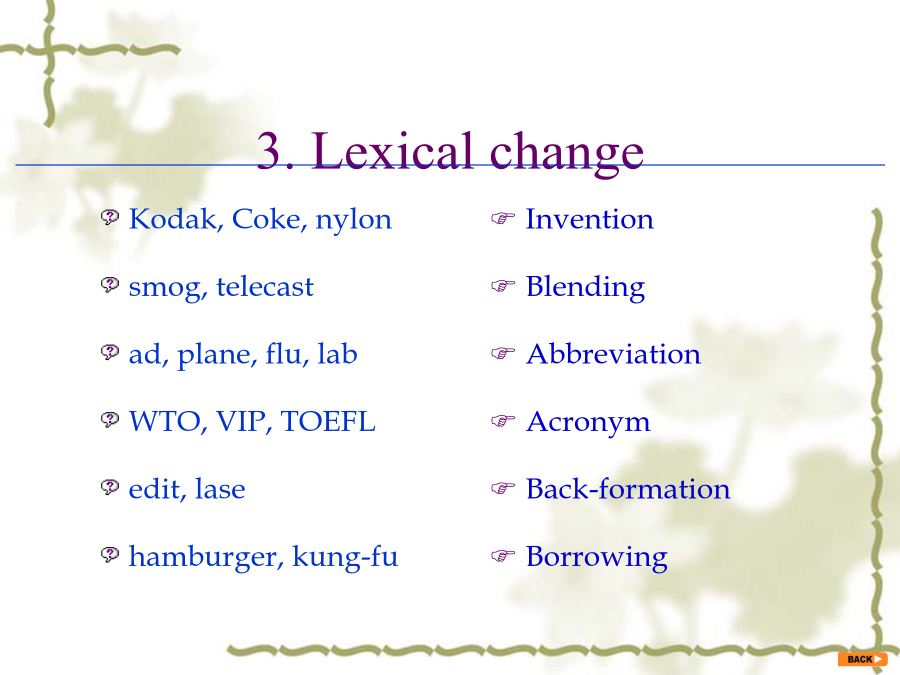 3. Lexical change

Kodak, Coke, nylon

smog, telecast

ad, plane, flu, lab

WTO, VIP, TOEFL

edit, lase

hamburger, kung-fu

Invention

Blending

Abbreviation

Acronym

Back-formation

Borrowing

BACK